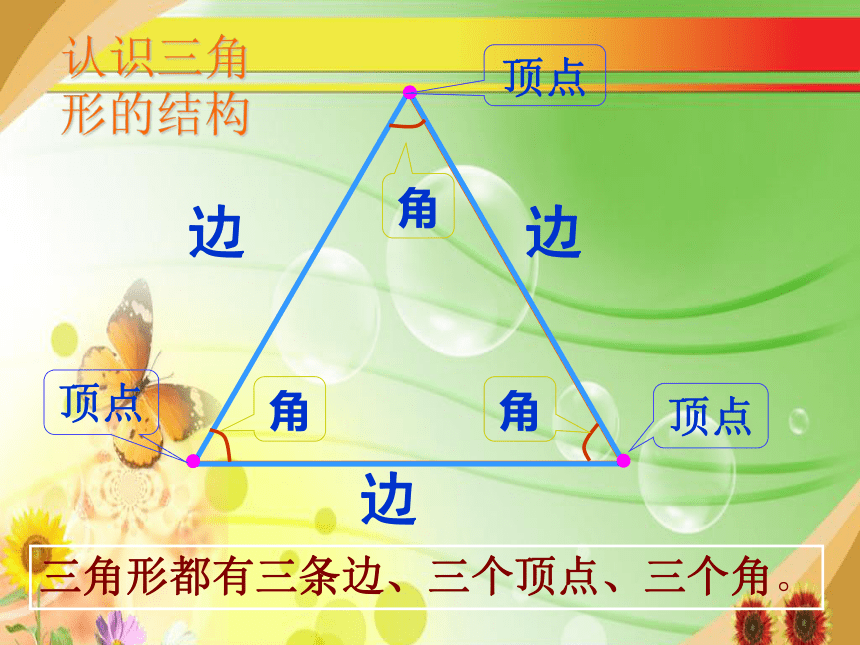 认识三角形的结构

顶点

角

边

边

顶点

角

角

顶点

边

三角形都有三条边、三个顶点、三个角。